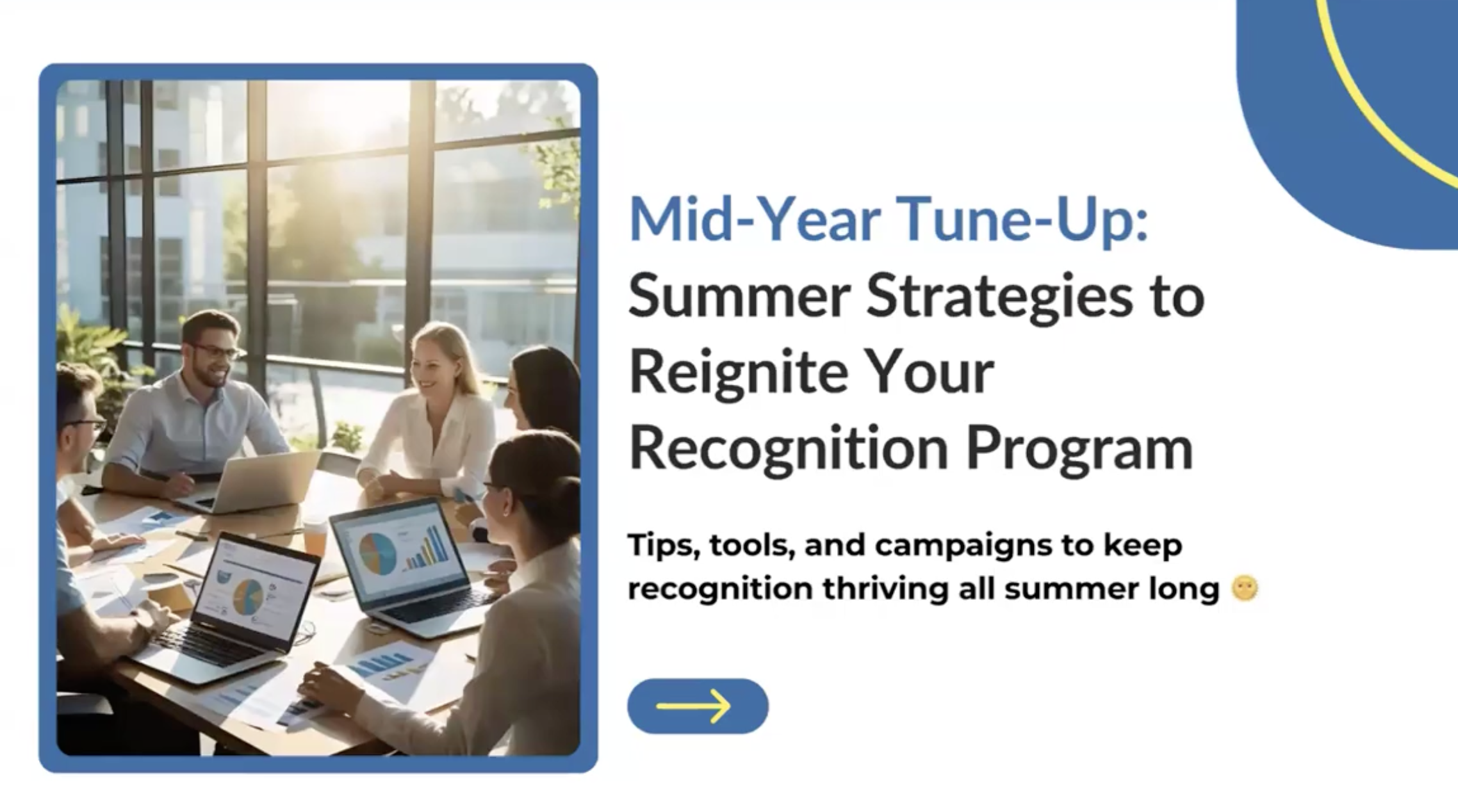 Mid-Year Tune-Up: Summer Strategies to Reignite Your Recognition Program

Tips, tools, and campaigns to keep recognition thriving all summer long 🌞